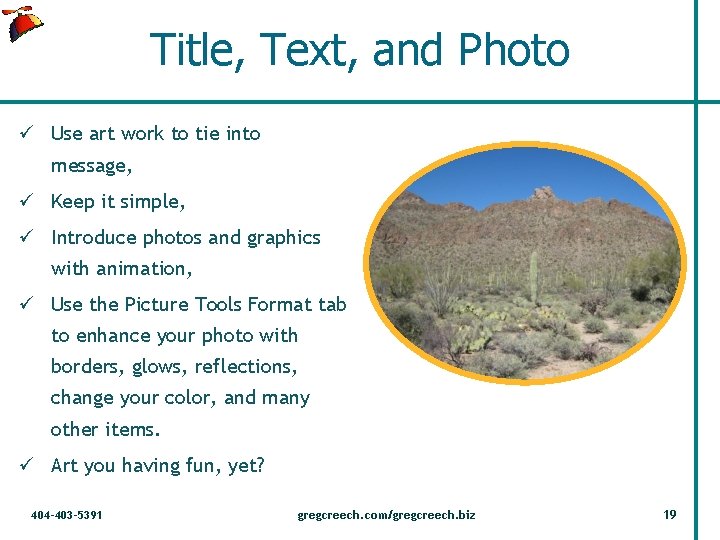 Title, Text, and Photo

✓ Use art work to tie into message,

✓ Keep it simple,

✓ Introduce photos and graphics with animation,

✓ Use the Picture Tools Format tab to enhance your photo with borders, glows, reflections, change your color, and many other items.

✓ Art you having fun, yet?

404-403-5391

gregcreech.com/gregcreech.biz

19